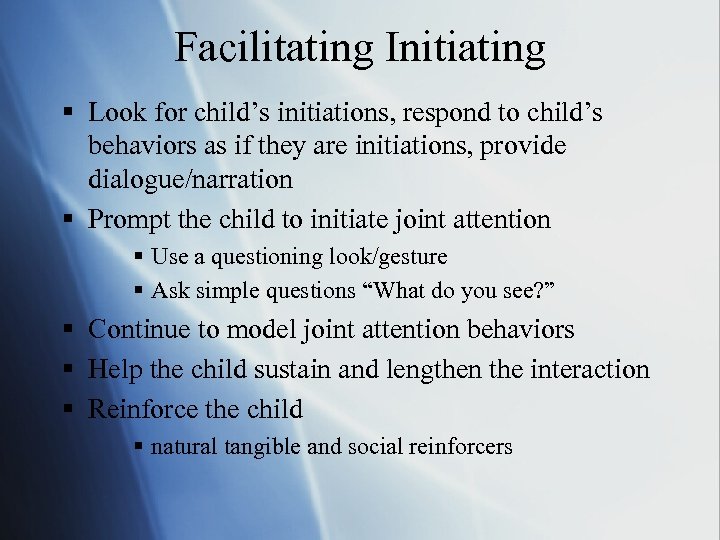 Facilitating Initiating

▪ Look for child’s initiations, respond to child’s behaviors as if they are initiations, provide dialogue/narration
▪ Prompt the child to initiate joint attention
▪ Use a questioning look/gesture
▪ Ask simple questions “What do you see?”
▪ Continue to model joint attention behaviors
▪ Help the child sustain and lengthen the interaction
▪ Reinforce the child
▪ natural tangible and social reinforcers